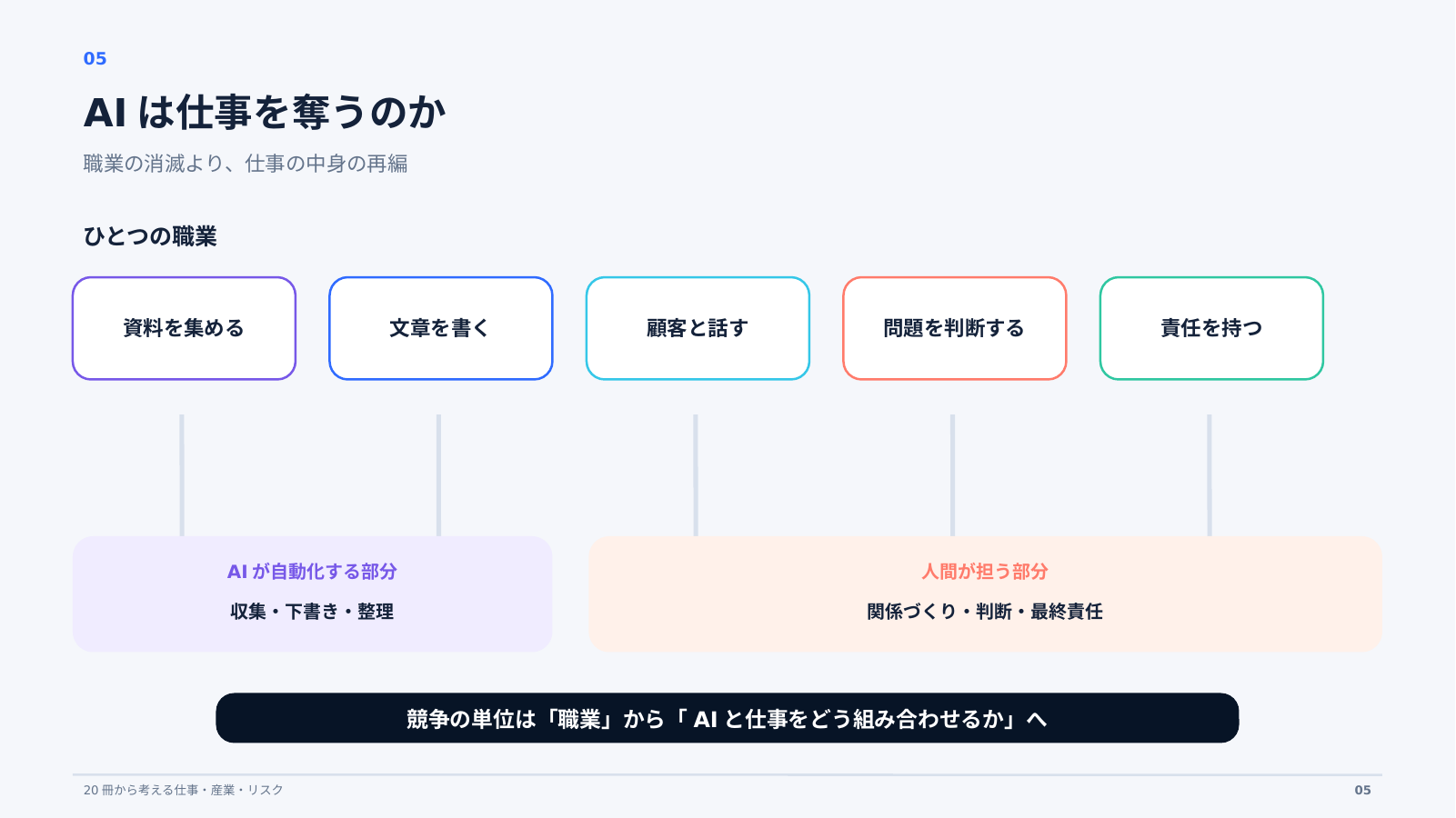 05

AIは仕事を奪うのか

職業の消滅より、仕事の中身の再編

ひとつの職業

資料を集める

文章を書く

顧客と話す

問題を判断する

責任を持つ

AIが自動化する部分

収集・下書き・整理

人間が担う部分

関係づくり・判断・最終責任

競争の単位は「職業」から「AIと仕事をどう組み合わせるか」へ

20冊から考える仕事・産業・リスク

05